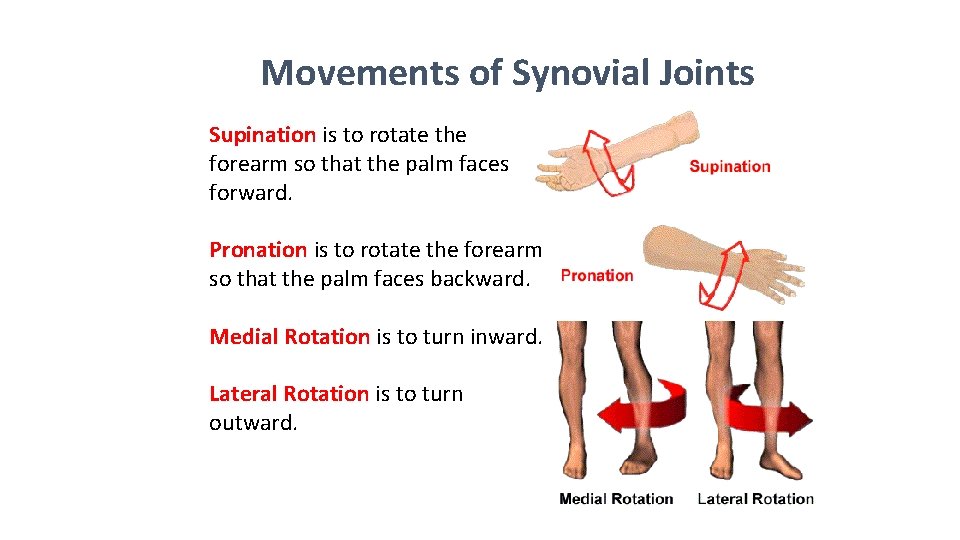 Movements of Synovial Joints

Supination is to rotate the forearm so that the palm faces forward.

Pronation is to rotate the forearm so that the palm faces backward.

Medial Rotation is to turn inward.

Lateral Rotation is to turn outward.

Supination

Pronation

Medial Rotation

Lateral Rotation